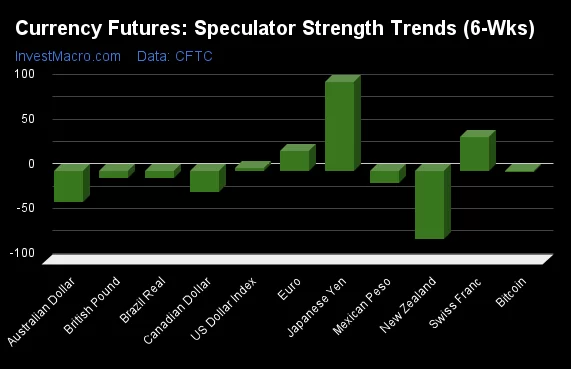 Currency Futures: Speculator Strength Trends (6-Wks)

InvestMacro.com Data: CFTC

100
50
0
-50
-100

Australian Dollar
British Pound
Brazil Real
Canadian Dollar
US Dollar Index
Euro
Japanese Yen
Mexican Peso
New Zealand
Swiss Franc
Bitcoin